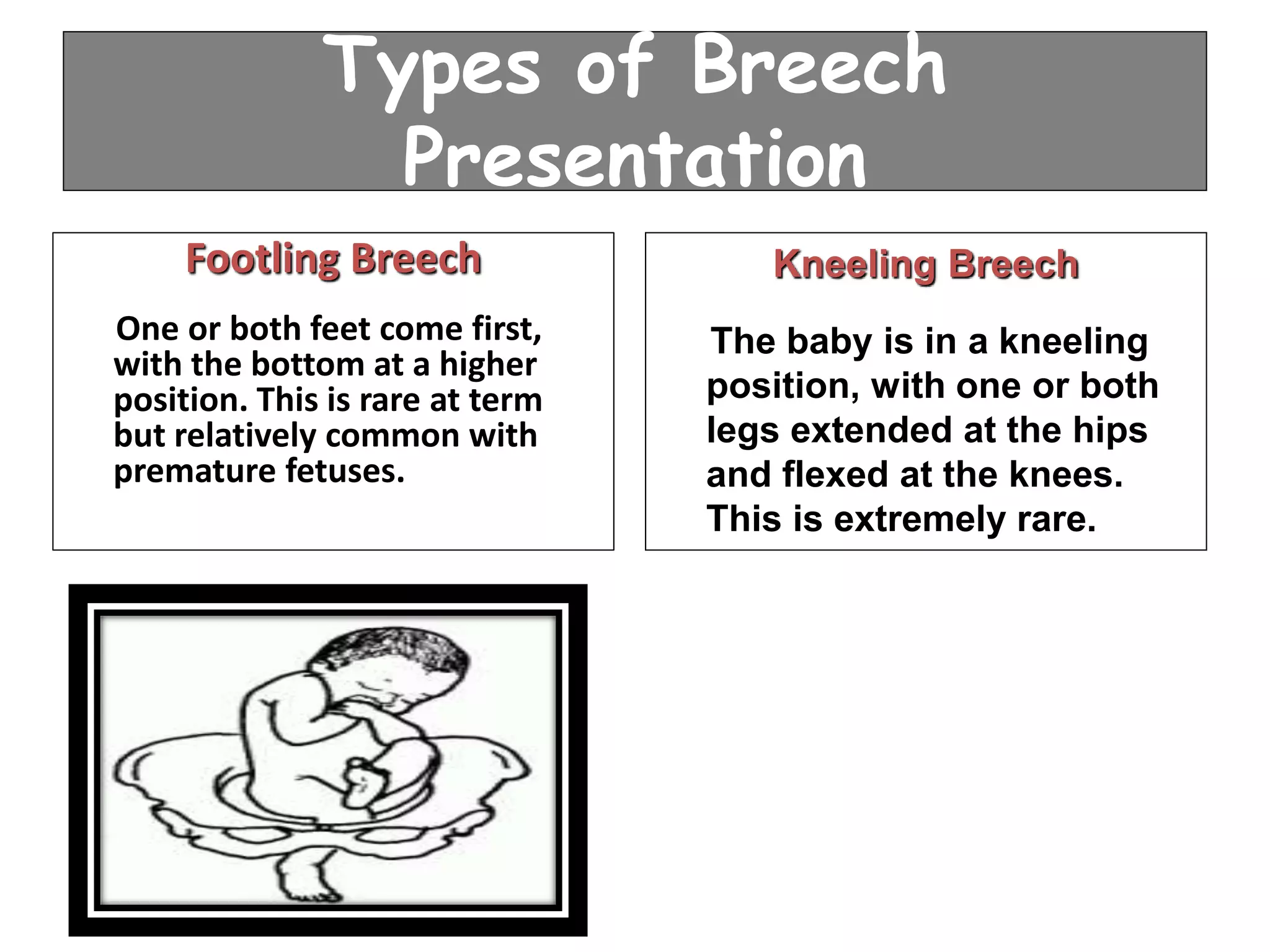 Types of Breech Presentation

Footling Breech

One or both feet come first, with the bottom at a higher position. This is rare at term but relatively common with premature fetuses.

Kneeling Breech

The baby is in a kneeling position, with one or both legs extended at the hips and flexed at the knees. This is extremely rare.